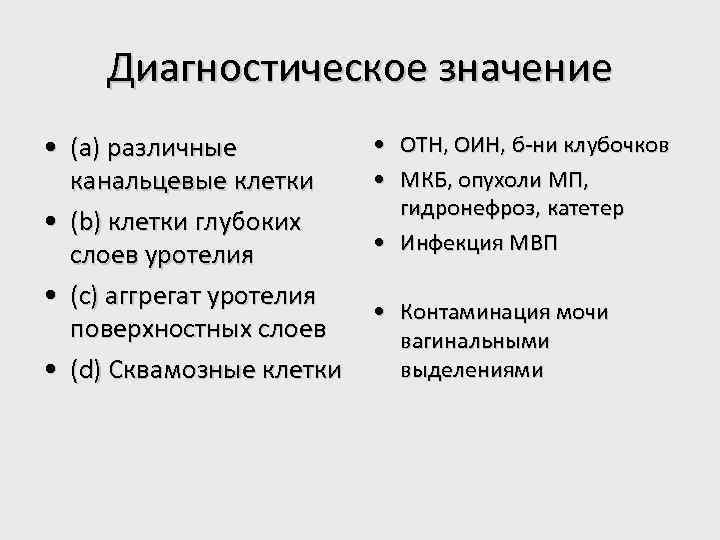 Диагностическое значение

• (a) различные канальцевые клетки
• (b) клетки глубоких слоев уротелия
• (c) аггрегат уротелия поверхностных слоев
• (d) Сквамозные клетки

• ОТН, ОИН, б-ни клубочков
• МКБ, опухоли МП, гидронефроз, катетер
• Инфекция МВП
• Контаминация мочи вагинальными выделениями